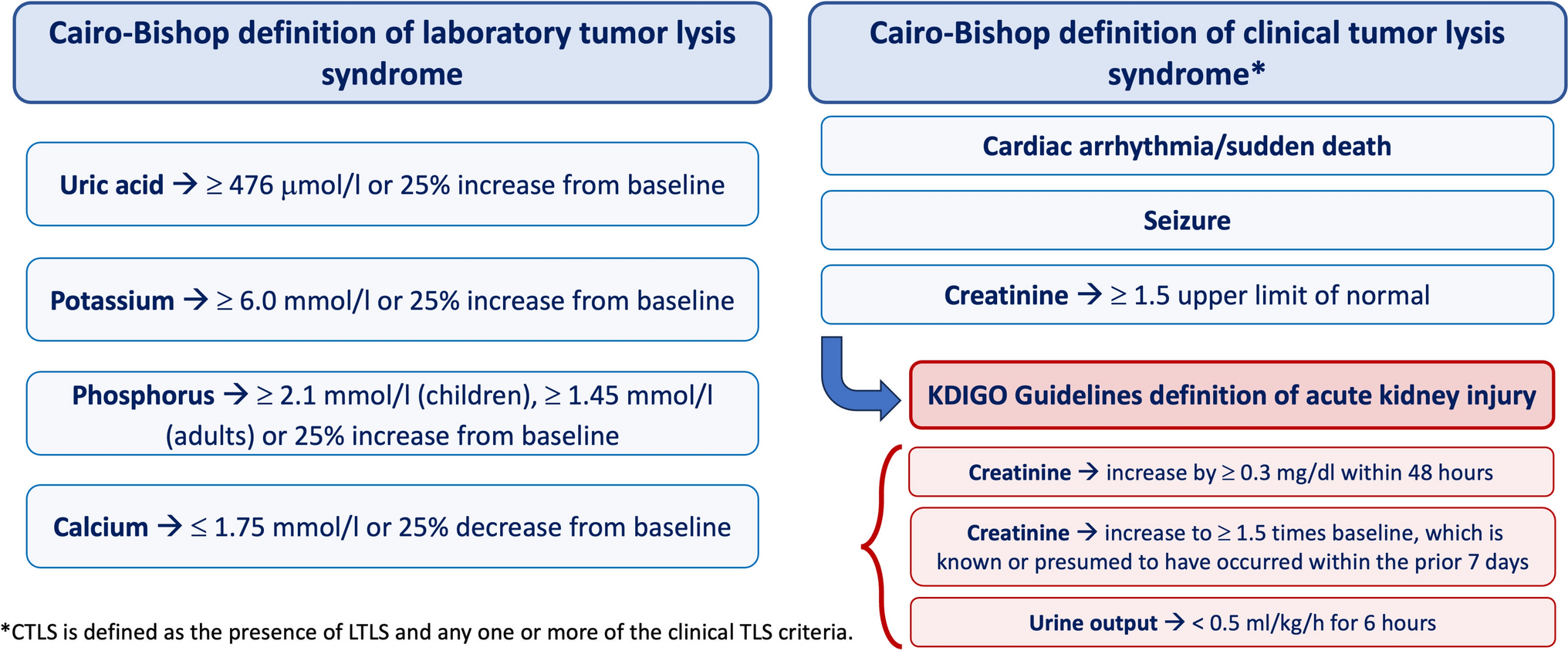 Cairo-Bishop definition of laboratory tumor lysis syndrome

Uric acid → ≥ 476 μmol/l or 25% increase from baseline

Potassium → ≥ 6.0 mmol/l or 25% increase from baseline

Phosphorus → ≥ 2.1 mmol/l (children), ≥ 1.45 mmol/l (adults) or 25% increase from baseline

Calcium → ≤ 1.75 mmol/l or 25% decrease from baseline

Cairo-Bishop definition of clinical tumor lysis syndrome*

Cardiac arrhythmia/sudden death

Seizure

Creatinine → ≥ 1.5 upper limit of normal

KDIGO Guidelines definition of acute kidney injury

Creatinine → increase by ≥ 0.3 mg/dl within 48 hours

Creatinine → increase to ≥ 1.5 times baseline, which is known or presumed to have occurred within the prior 7 days

Urine output → < 0.5 ml/kg/h for 6 hours

*CTLS is defined as the presence of LTLS and any one or more of the clinical TLS criteria.